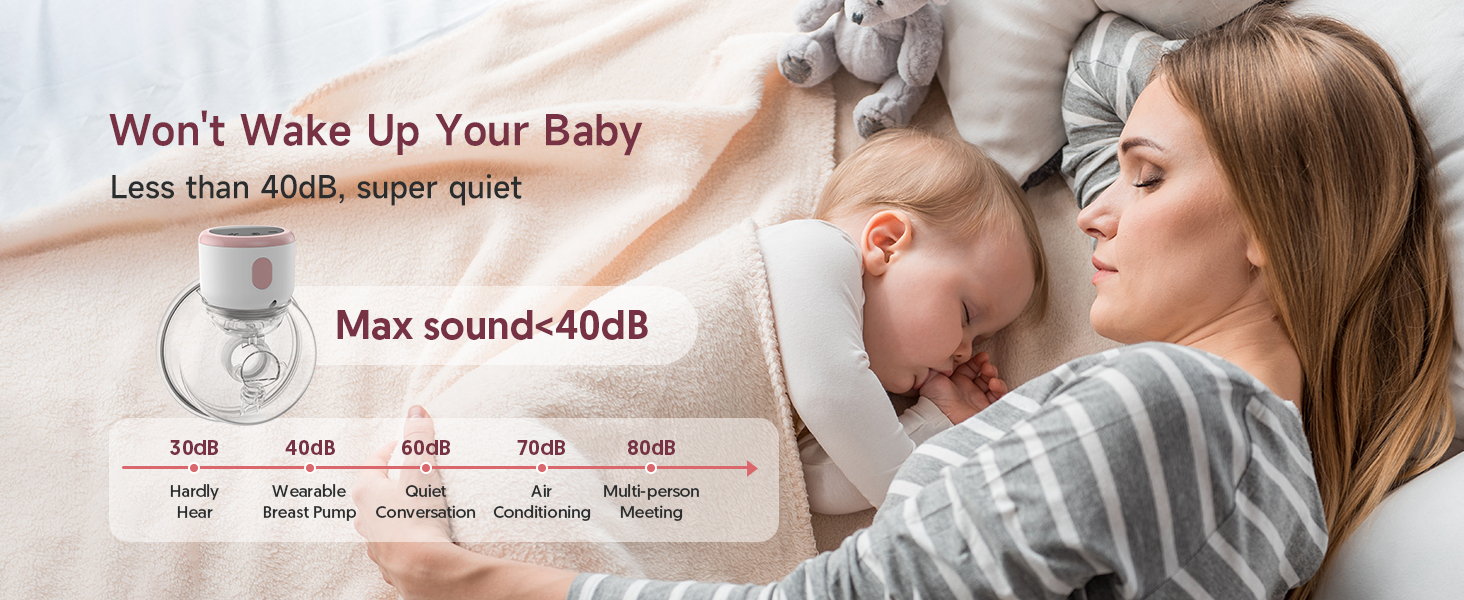 Won't Wake Up Your Baby
Less than 40dB, super quiet

Max sound<40dB

30dB
Hardly Hear

40dB
Wearable Breast Pump

60dB
Quiet Conversation

70dB
Air Conditioning

80dB
Multi-person Meeting